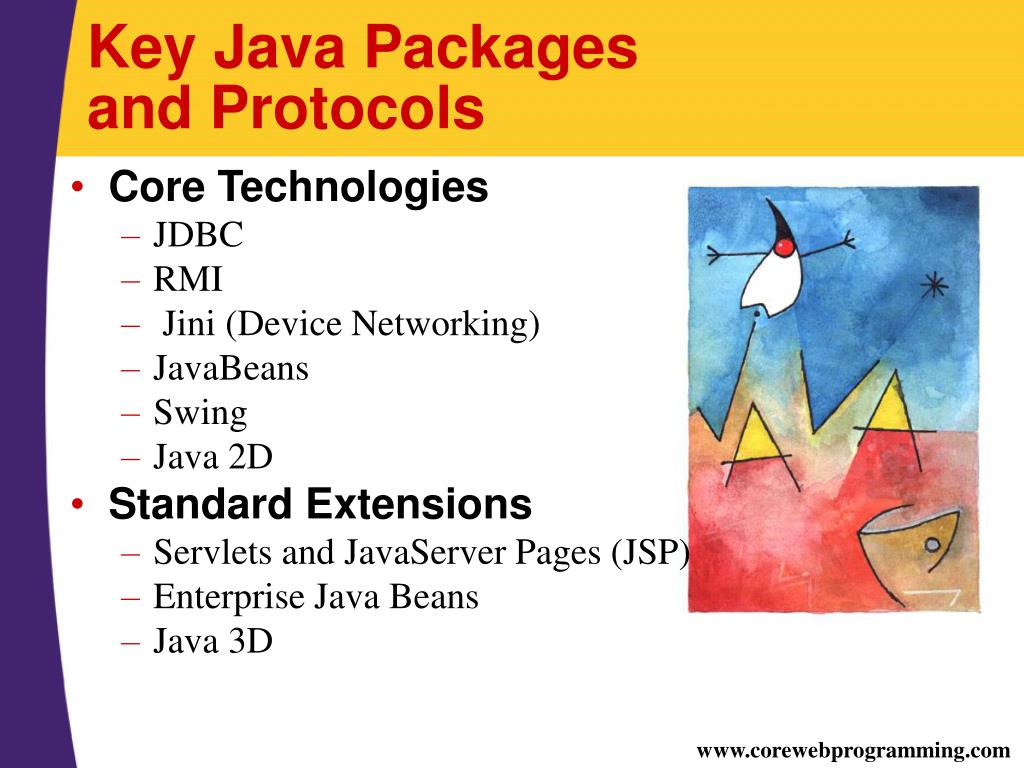 Key Java Packages and Protocols

• Core Technologies
– JDBC
– RMI
– Jini (Device Networking)
– JavaBeans
– Swing
– Java 2D
• Standard Extensions
– Servlets and JavaServer Pages (JSP)
– Enterprise Java Beans
– Java 3D

www.corewebprogramming.com